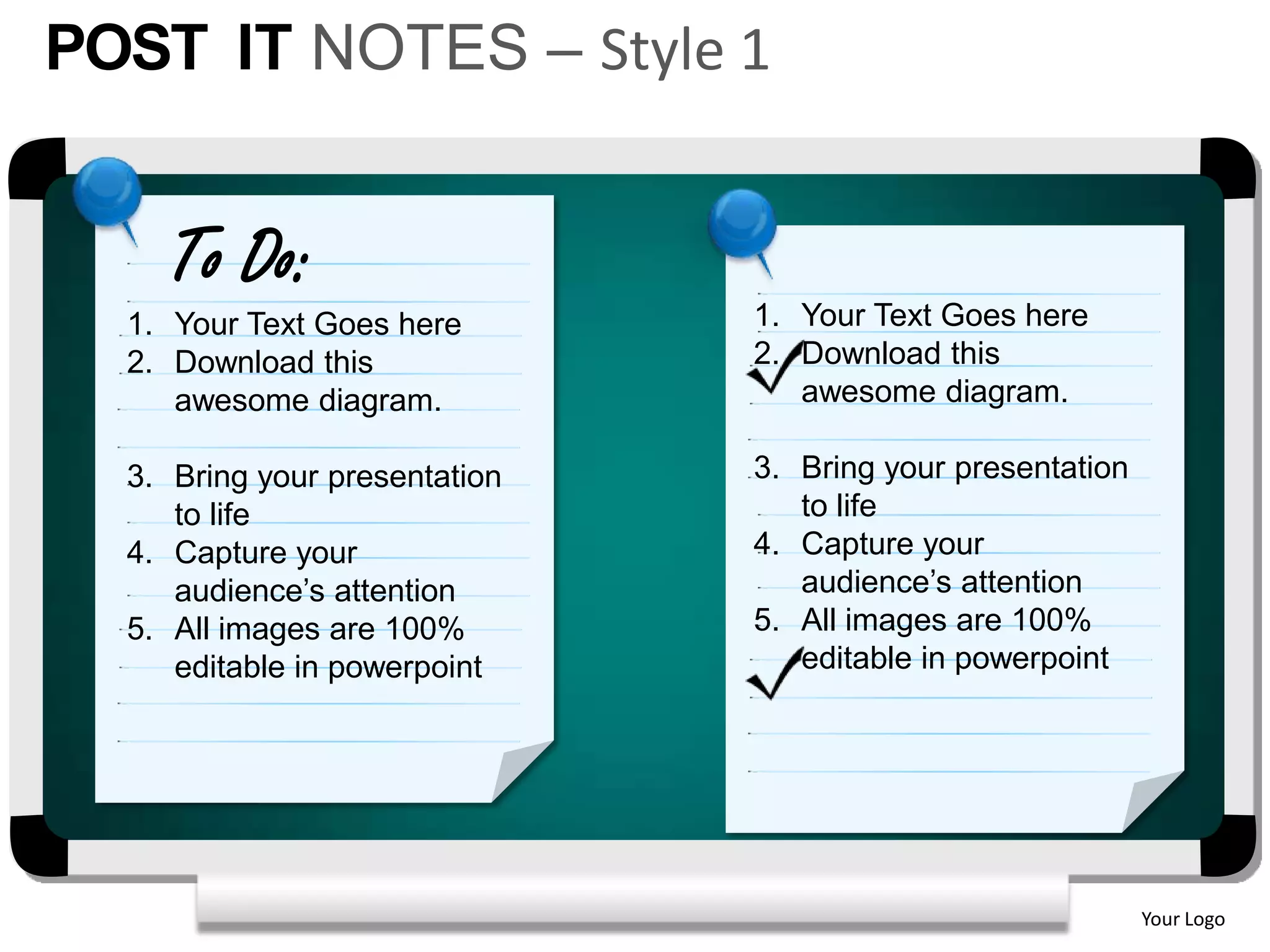 POST IT NOTES – Style 1

To Do:

1. Your Text Goes here
2. Download this awesome diagram.

3. Bring your presentation to life
4. Capture your audience's attention
5. All images are 100% editable in powerpoint

1. Your Text Goes here
2. Download this awesome diagram.

3. Bring your presentation to life
4. Capture your audience's attention
5. All images are 100% editable in powerpoint

Your Logo